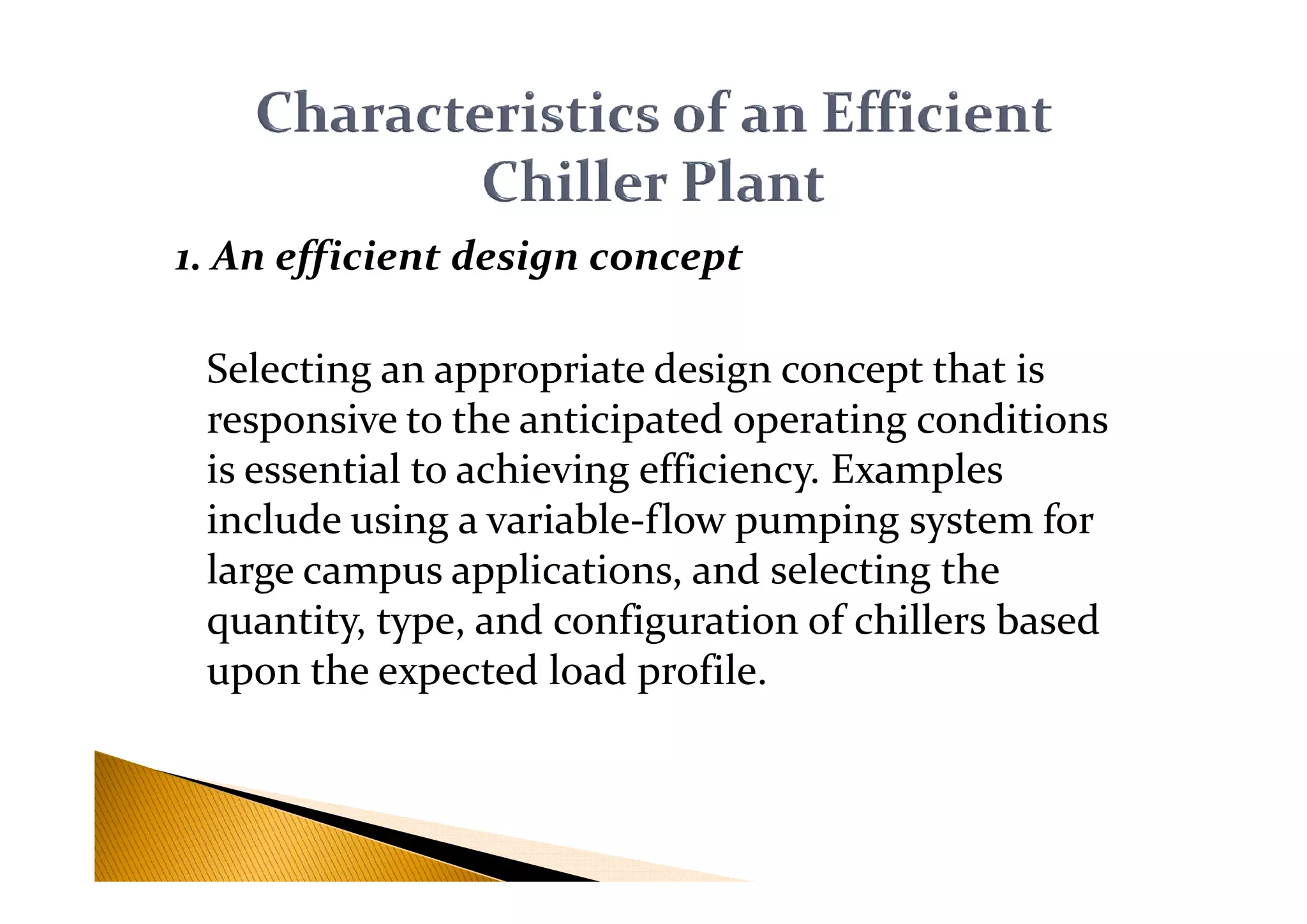 Characteristics of an Efficient Chiller Plant

1. An efficient design concept

Selecting an appropriate design concept that is responsive to the anticipated operating conditions is essential to achieving efficiency. Examples include using a variable-flow pumping system for large campus applications, and selecting the quantity, type, and configuration of chillers based upon the expected load profile.